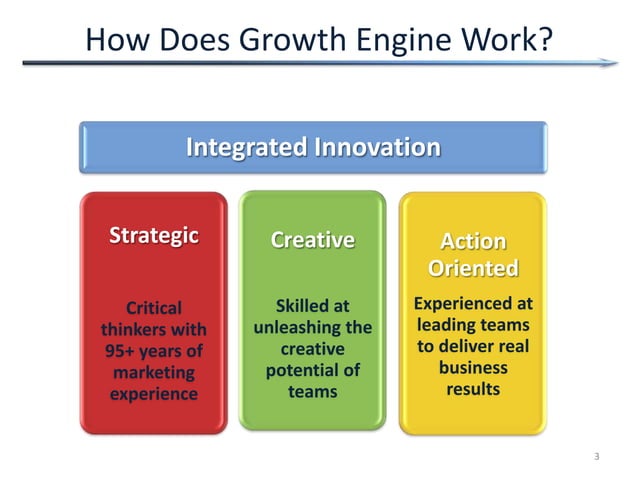 How Does Growth Engine Work?

Integrated Innovation

Strategic

Critical thinkers with 95+ years of marketing experience

Creative

Skilled at unleashing the creative potential of teams

Action Oriented

Experienced at leading teams to deliver real business results

3